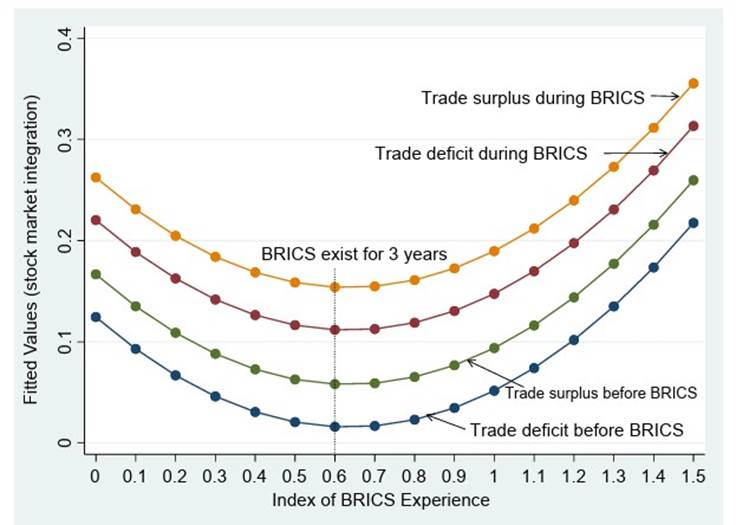 Fitted Values (stock market integration)

0.4
0.3
0.2
0.1
0

Trade surplus during BRICS
Trade deficit during BRICS
BRICS exist for 3 years
Trade surplus before BRICS
Trade deficit before BRICS

0 0.1 0.2 0.3 0.4 0.5 0.6 0.7 0.8 0.9 1 1.1 1.2 1.3 1.4 1.5

Index of BRICS Experience